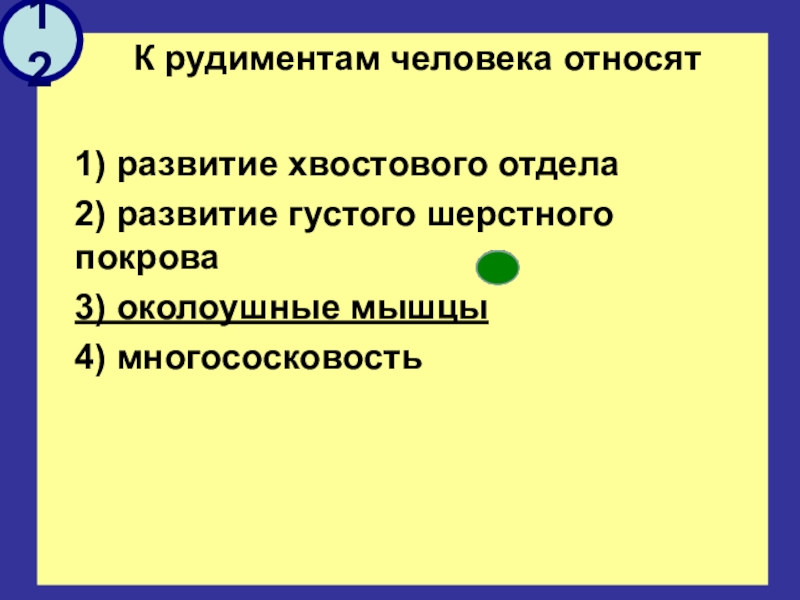 12

К рудиментам человека относят

1) развитие хвостового отдела

2) развитие густого шерстного покрова

3) околоушные мышцы

4) многососковость